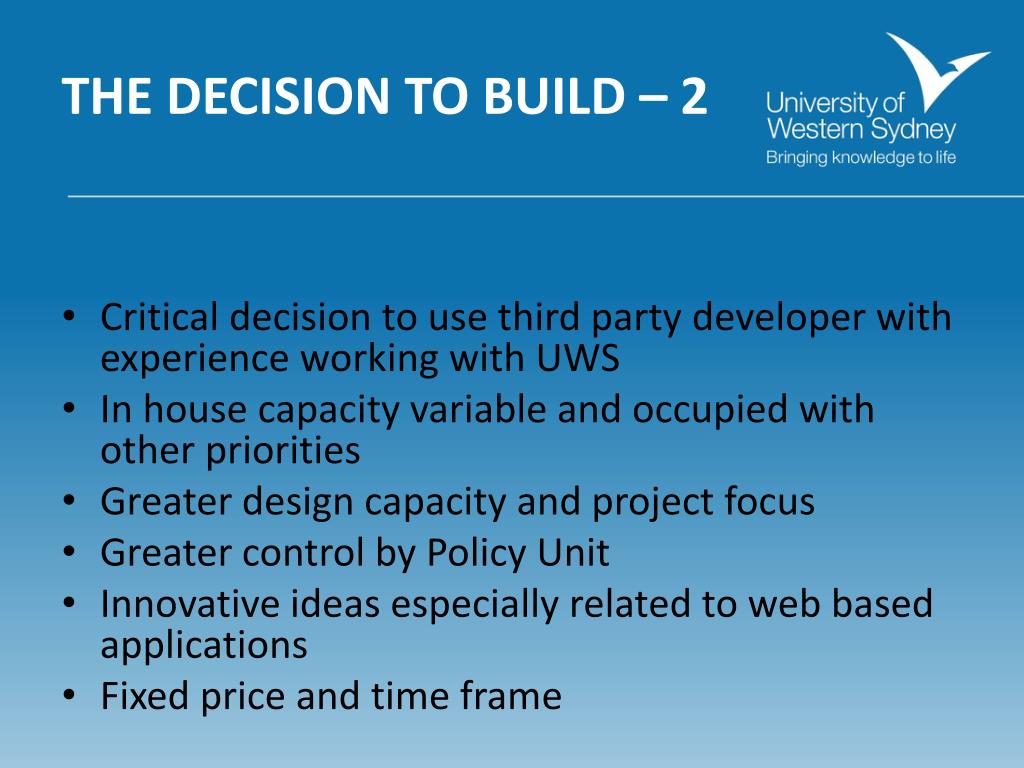 THE DECISION TO BUILD – 2

University of Western Sydney
Bringing knowledge to life

• Critical decision to use third party developer with experience working with UWS
• In house capacity variable and occupied with other priorities
• Greater design capacity and project focus
• Greater control by Policy Unit
• Innovative ideas especially related to web based applications
• Fixed price and time frame